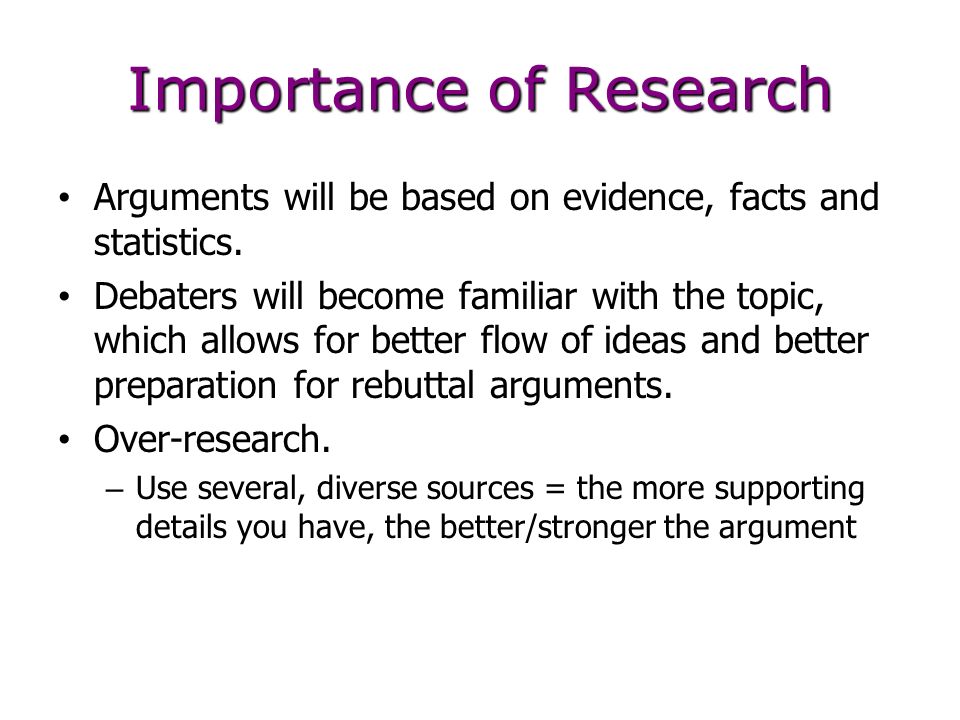 Importance of Research

• Arguments will be based on evidence, facts and statistics.
• Debaters will become familiar with the topic, which allows for better flow of ideas and better preparation for rebuttal arguments.
• Over-research.
– Use several, diverse sources = the more supporting details you have, the better/stronger the argument